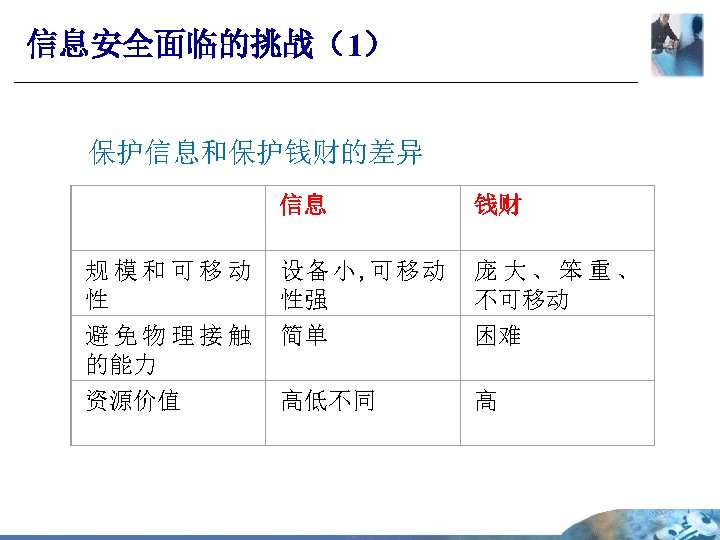 信息安全面临的挑战（1）

保护信息和保护钱财的差异

|  | 信息 | 钱财 |
|---|---|---|
| 规模和可移动性 | 设备小，可移动性强 | 庞大、笨重、不可移动 |
| 避免物理接触的能力 | 简单 | 困难 |
| 资源价值 | 高低不同 | 高 |